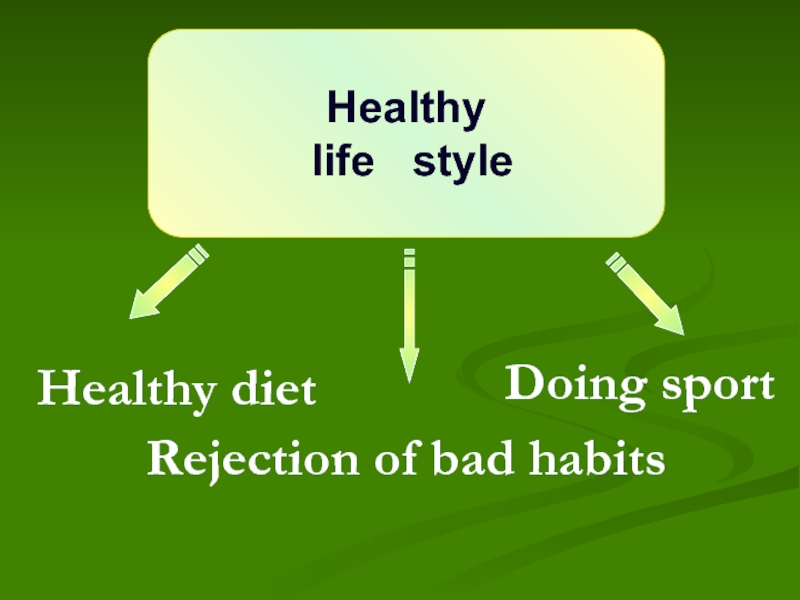 Healthy
life style

Healthy diet

Doing sport

Rejection of bad habits